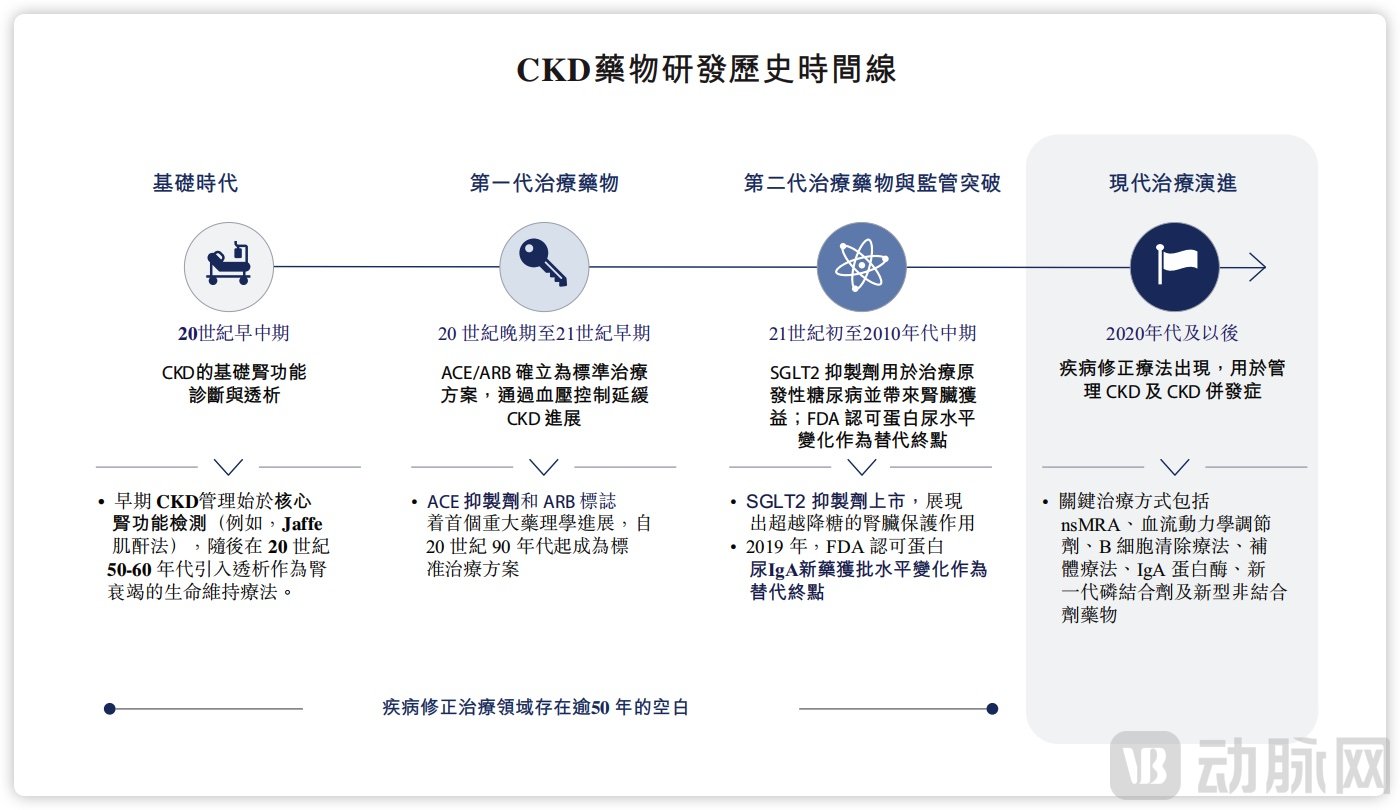 CKD藥物研發歷史時間線

基礎時代

20世紀早中期

CKD的基礎腎功能診斷與透析

• 早期 CKD管理始於核心腎功能檢測（例如，Jaffe 肌酐法），隨後在 20 世紀 50-60 年代引入透析作為腎衰竭的生命維持療法。

第一代治療藥物

20 世紀晚期至21世紀早期

ACE/ARB 確立為標準治療方案，通過血壓控制延緩 CKD 進展

• ACE 抑製劑和 ARB 標誌着首個重大藥理學進展，自 20 世紀 90 年代起成為標准治療方案

第二代治療藥物與監管突破

21世紀初至2010年代中期

SGLT2 抑製劑用於治療原發性糖尿病並帶來腎臟獲益；FDA 認可蛋白尿水平變化作為替代終點

• SGLT2 抑製劑上市，展現出超越降糖的腎臟保護作用
• 2019 年，FDA 認可蛋白尿IgA新藥獲批水平變化作為替代終點

現代治療演進

2020年代及以後

疾病修正療法出現，用於管理 CKD 及 CKD 併發症

• 關鍵治療方式包括 nsMRA、血流動力學調節劑、B 細胞清除療法、補體療法、IgA 蛋白酶、新一代磷結合劑及新型非結合劑藥物

疾病修正治療領域存在逾50 年的空白

VB 动脉网